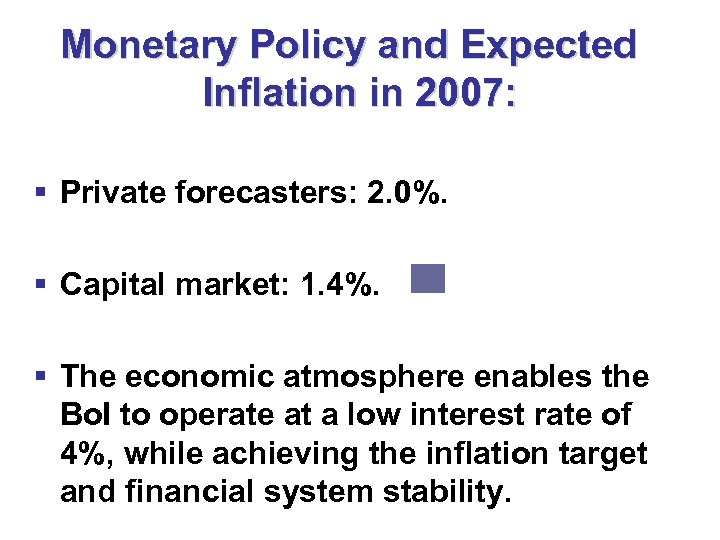 Monetary Policy and Expected Inflation in 2007:

▪ Private forecasters: 2.0%.

▪ Capital market: 1.4%.

▪ The economic atmosphere enables the BoI to operate at a low interest rate of 4%, while achieving the inflation target and financial system stability.